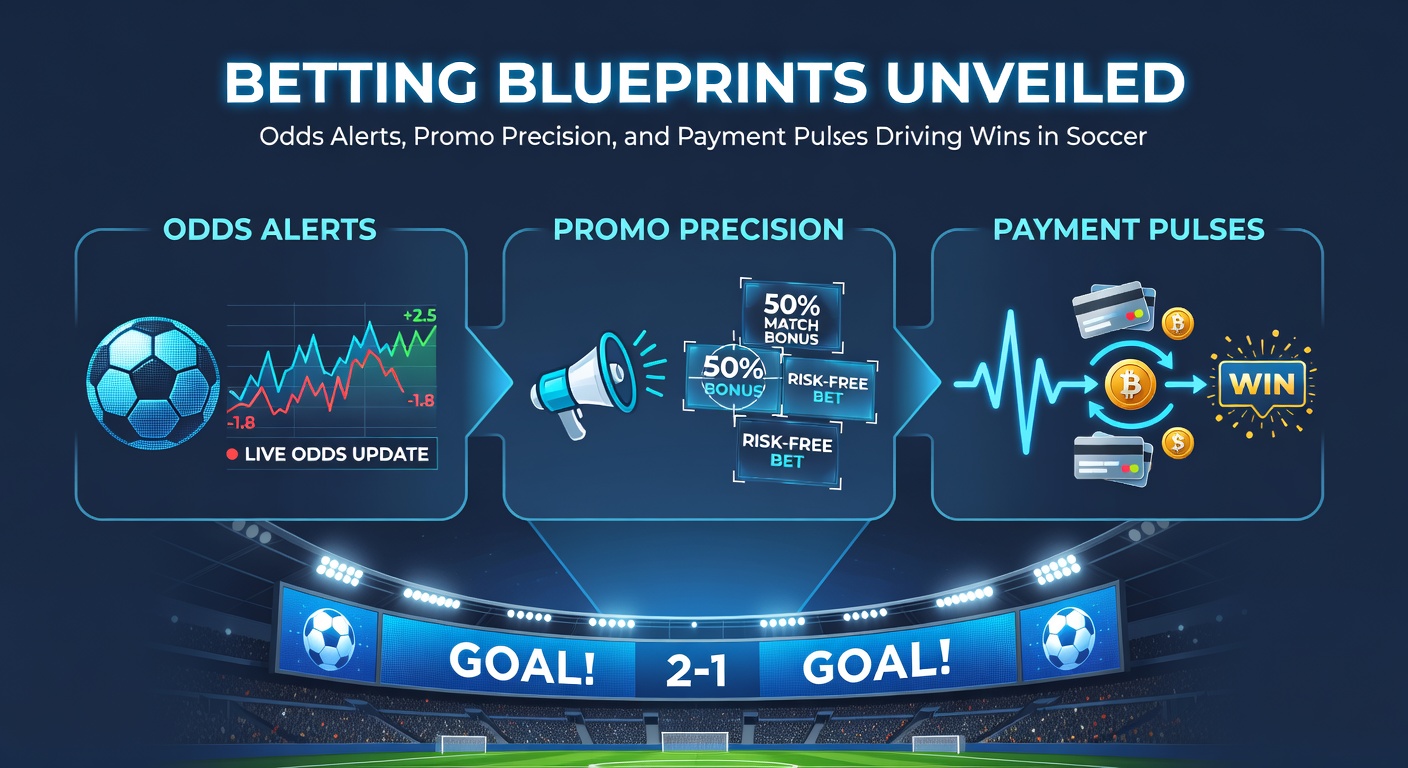 BETTING BLUEPRINTS UNVEILED

Odds Alerts, Promo Precision, and Payment Pulses Driving Wins in Soccer

ODDS ALERTS

+2.5

-1.8

-1.8

LIVE ODDS UPDATE

PROMO PRECISION

50% MATCH BONUS

50% BONUS

RISK-FREE BET

RISK-FREE BET

PAYMENT PULSES

WIN

GOAL! 2-1 GOAL!